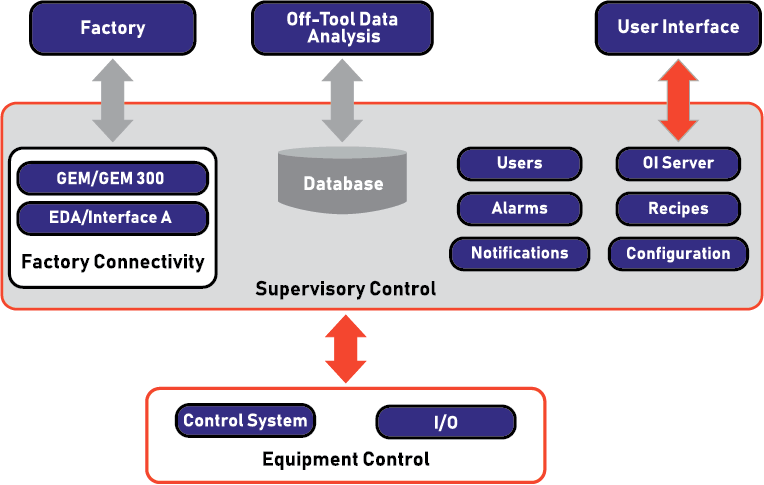 Factory

Off-Tool Data Analysis

User Interface

GEM/GEM 300

EDA/Interface A

Factory Connectivity

Database

Users

Alarms

Notifications

OI Server

Recipes

Configuration

Supervisory Control

Control System

I/O

Equipment Control